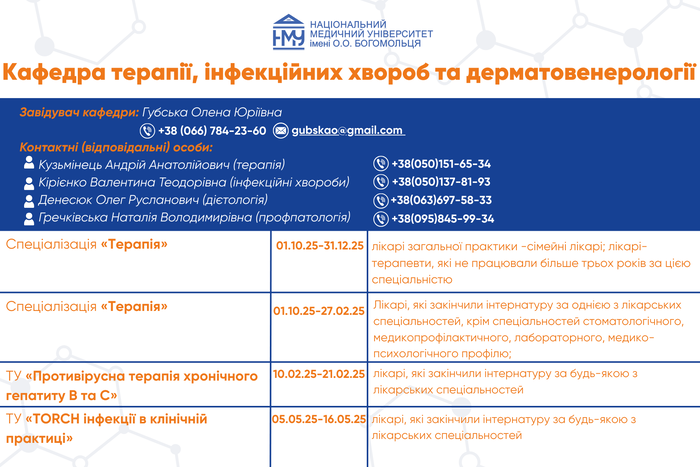 НМУ
НАЦІОНАЛЬНИЙ МЕДИЧНИЙ УНІВЕРСИТЕТ імені О.О. БОГОМОЛЬЦЯ

Кафедра терапії, інфекційних хвороб та дерматовенерології

Завідувач кафедри: Губська Олена Юріївна
+38 (066) 784-23-60 gubskao@gmail.com
Контактні (відповідальні) особи:
Кузьмінець Андрій Анатолійович (терапія) +38(050)151-65-34
Кірієнко Валентина Теодорівна (інфекційні хвороби) +38(050)137-81-93
Денесюк Олег Русланович (дієтологія) +38(063)697-58-33
Гречківська Наталія Володимирівна (профпатологія) +38(095)845-99-34

| | | |
|---|---|---|
| Спеціалізація «Терапія» | 01.10.25-31.12.25 | лікарі загальної практики -сімейні лікарі; лікарі-терапевти, які не працювали більше трьох років за цією спеціальністю |
| Спеціалізація «Терапія» | 01.10.25-27.02.25 | Лікарі, які закінчили інтернатуру за однією з лікарських спеціальностей, крім спеціальностей стоматологічного, медикопрофілактичного, лабораторного, медико-психологічного профілю; |
| ТУ «Противірусна терапія хронічного гепатиту В та С» | 10.02.25-21.02.25 | лікарі, які закінчили інтернатуру за будь-якою з лікарських спеціальностей |
| ТУ «TORCH інфекції в клінічній практиці» | 05.05.25-16.05.25 | лікарі, які закінчили інтернатуру за будь-якою з лікарських спеціальностей |